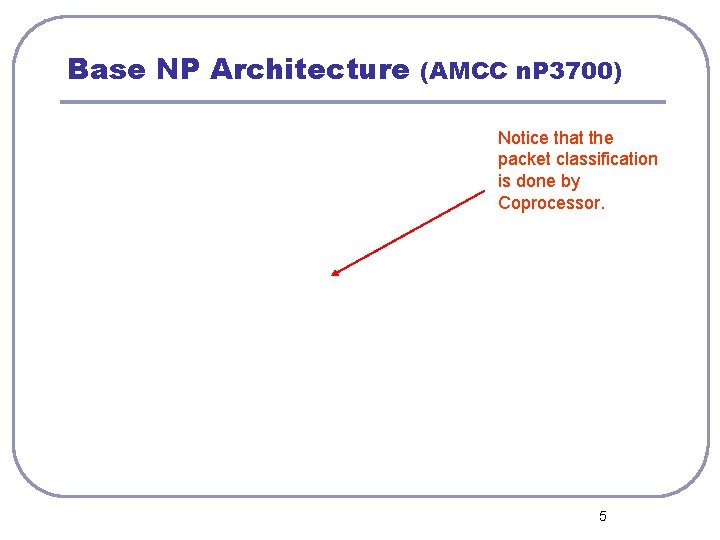 Base NP Architecture (AMCC nP3700)

Notice that the packet classification is done by Coprocessor.

5